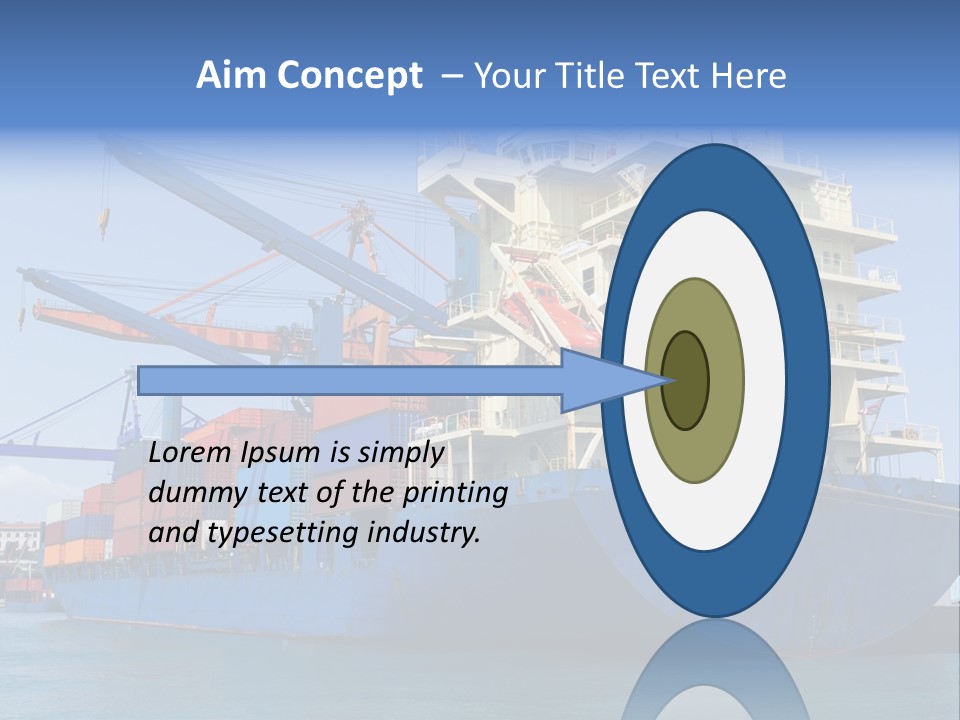 Aim Concept – Your Title Text Here

Lorem Ipsum is simply dummy text of the printing and typesetting industry.